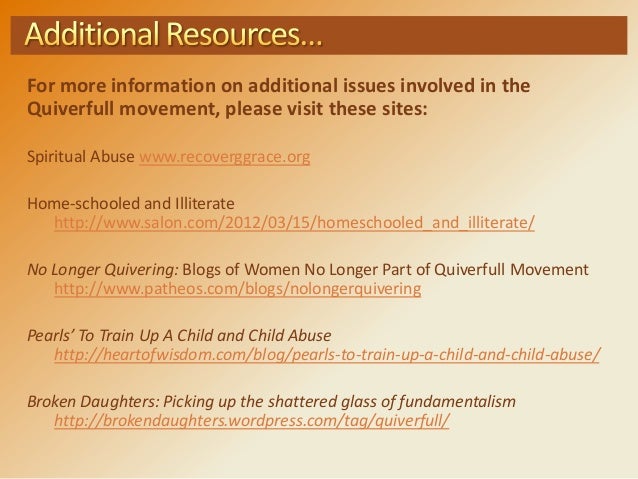 Additional Resources…

For more information on additional issues involved in the Quiverfull movement, please visit these sites:

Spiritual Abuse www.recoverggrace.org

Home-schooled and Illiterate
http://www.salon.com/2012/03/15/homeschooled_and_illiterate/

No Longer Quivering: Blogs of Women No Longer Part of Quiverfull Movement
http://www.patheos.com/blogs/nolongerquivering

Pearls' To Train Up A Child and Child Abuse
http://heartofwisdom.com/blog/pearls-to-train-up-a-child-and-child-abuse/

Broken Daughters: Picking up the shattered glass of fundamentalism
http://brokendaughters.wordpress.com/tag/quiverfull/